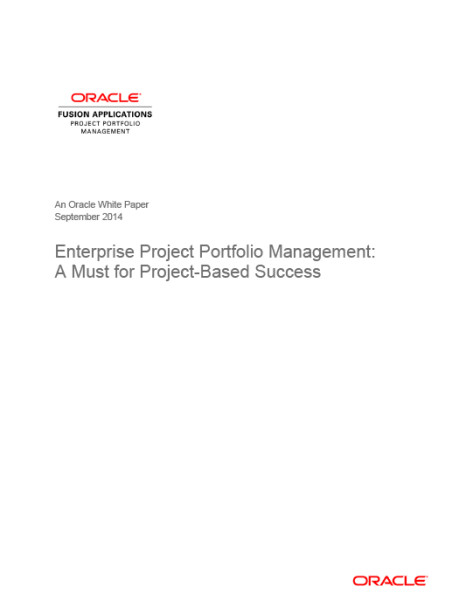 ORACLE
FUSION APPLICATIONS
PROJECT PORTFOLIO MANAGEMENT

An Oracle White Paper
September 2014

Enterprise Project Portfolio Management: A Must for Project-Based Success

ORACLE